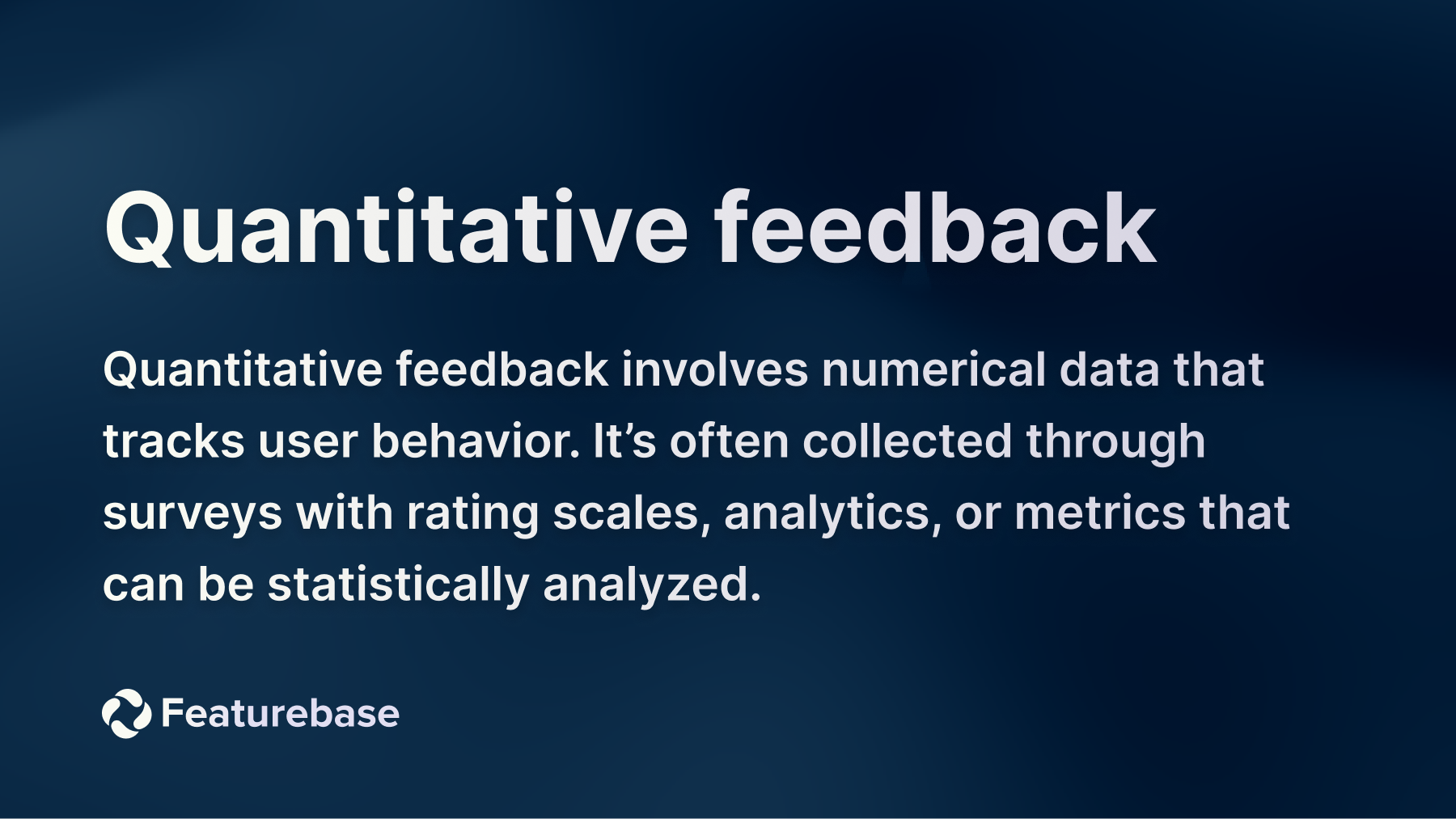 Quantitative feedback

Quantitative feedback involves numerical data that tracks user behavior. It’s often collected through surveys with rating scales, analytics, or metrics that can be statistically analyzed.

Featurebase